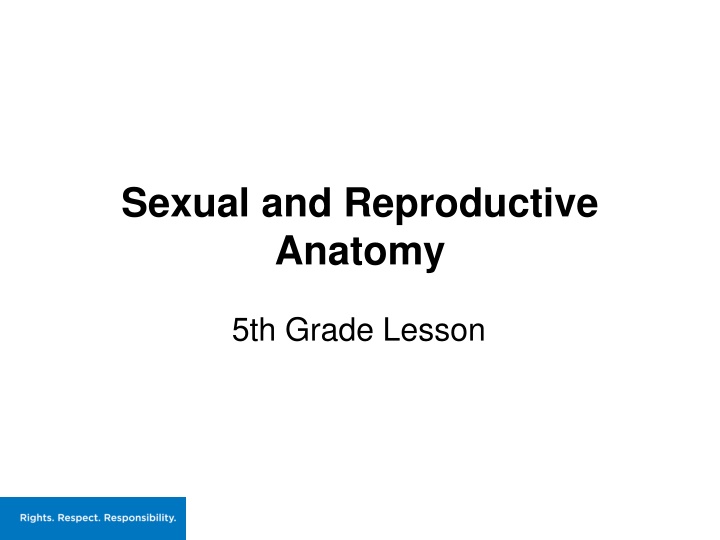 Sexual and Reproductive Anatomy

5th Grade Lesson

Rights. Respect. Responsibility.